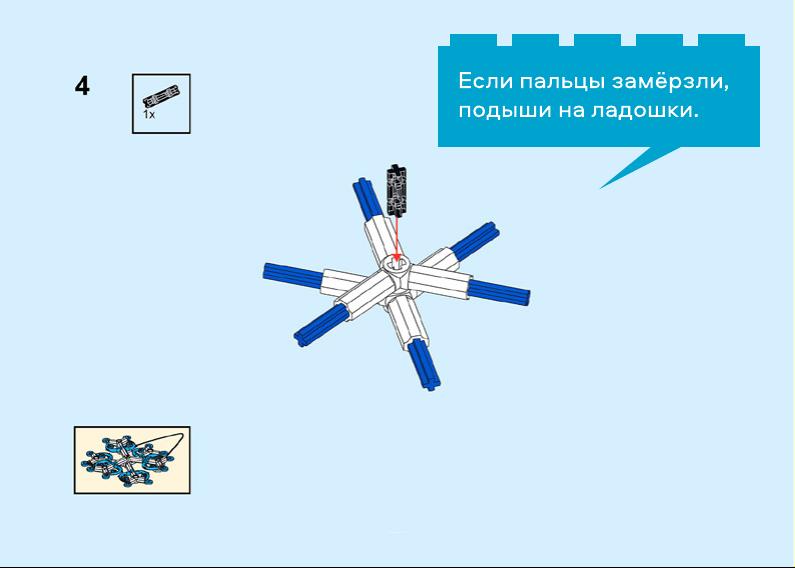 4

1x

Если пальцы замёрзли, подыши на ладошки.